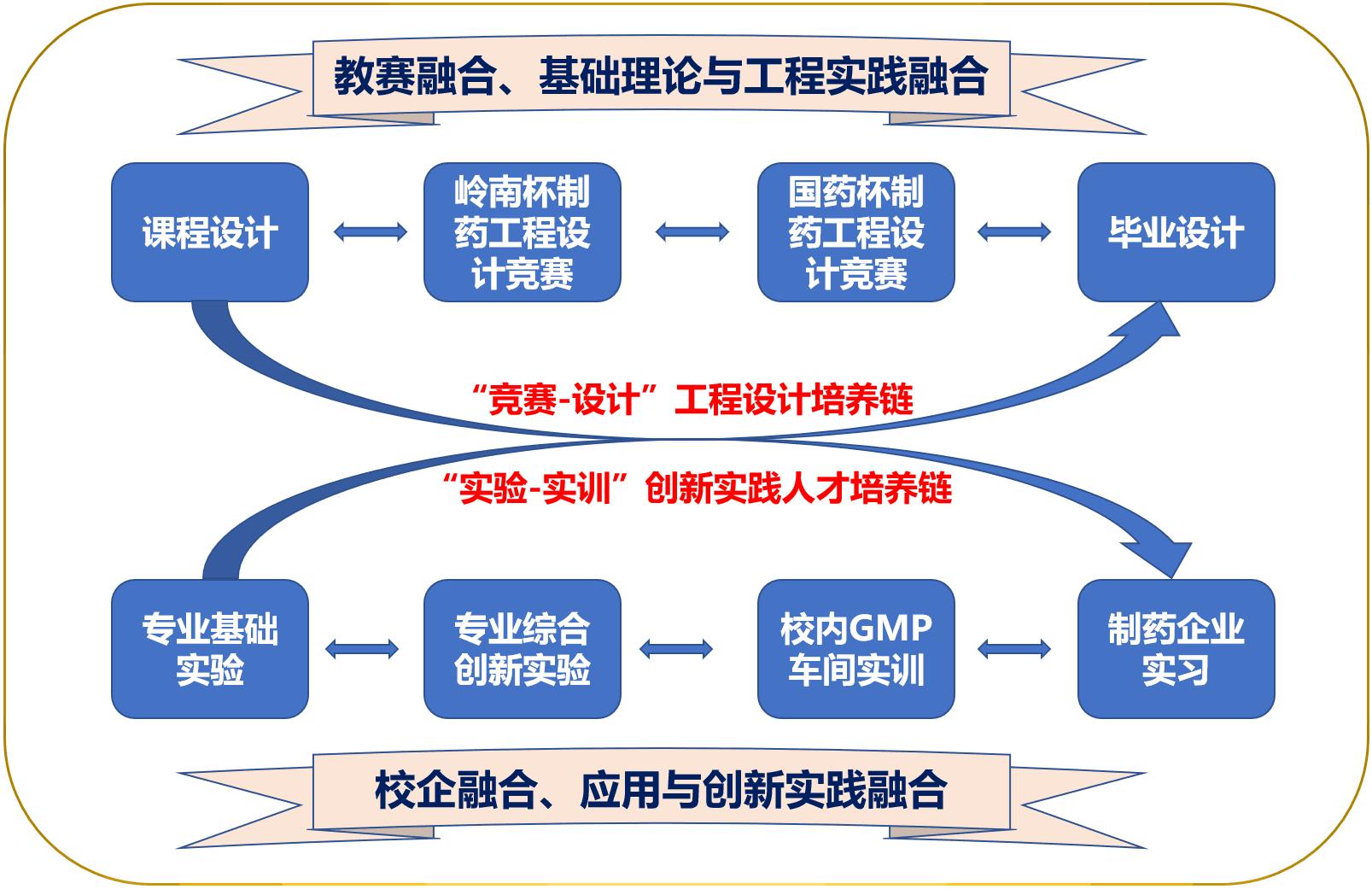 教赛融合、基础理论与工程实践融合

课程设计

岭南杯制药工程设计竞赛

国药杯制药工程设计竞赛

毕业设计

“竞赛-设计”工程设计培养链

“实验-实训”创新实践人才培养链

专业基础实验

专业综合创新实验

校内GMP车间实训

制药企业实习

校企融合、应用与创新实践融合